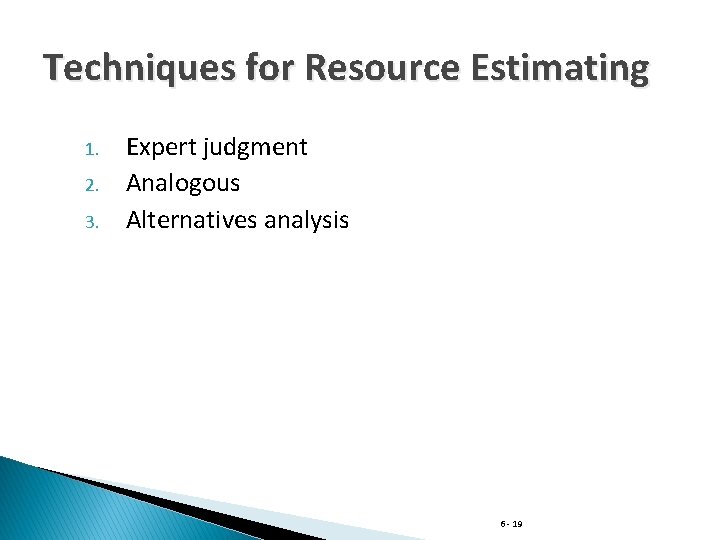 Techniques for Resource Estimating

1. Expert judgment
2. Analogous
3. Alternatives analysis

6- 19